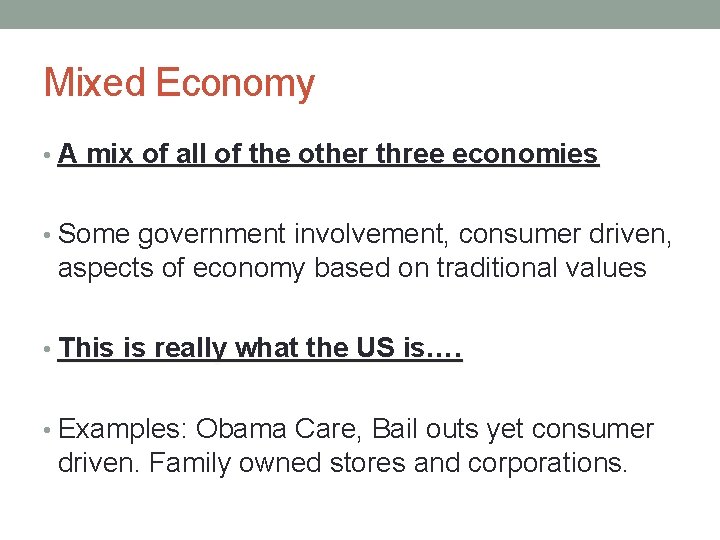 Mixed Economy

• A mix of all of the other three economies

• Some government involvement, consumer driven, aspects of economy based on traditional values

• This is really what the US is….

• Examples: Obama Care, Bail outs yet consumer driven. Family owned stores and corporations.